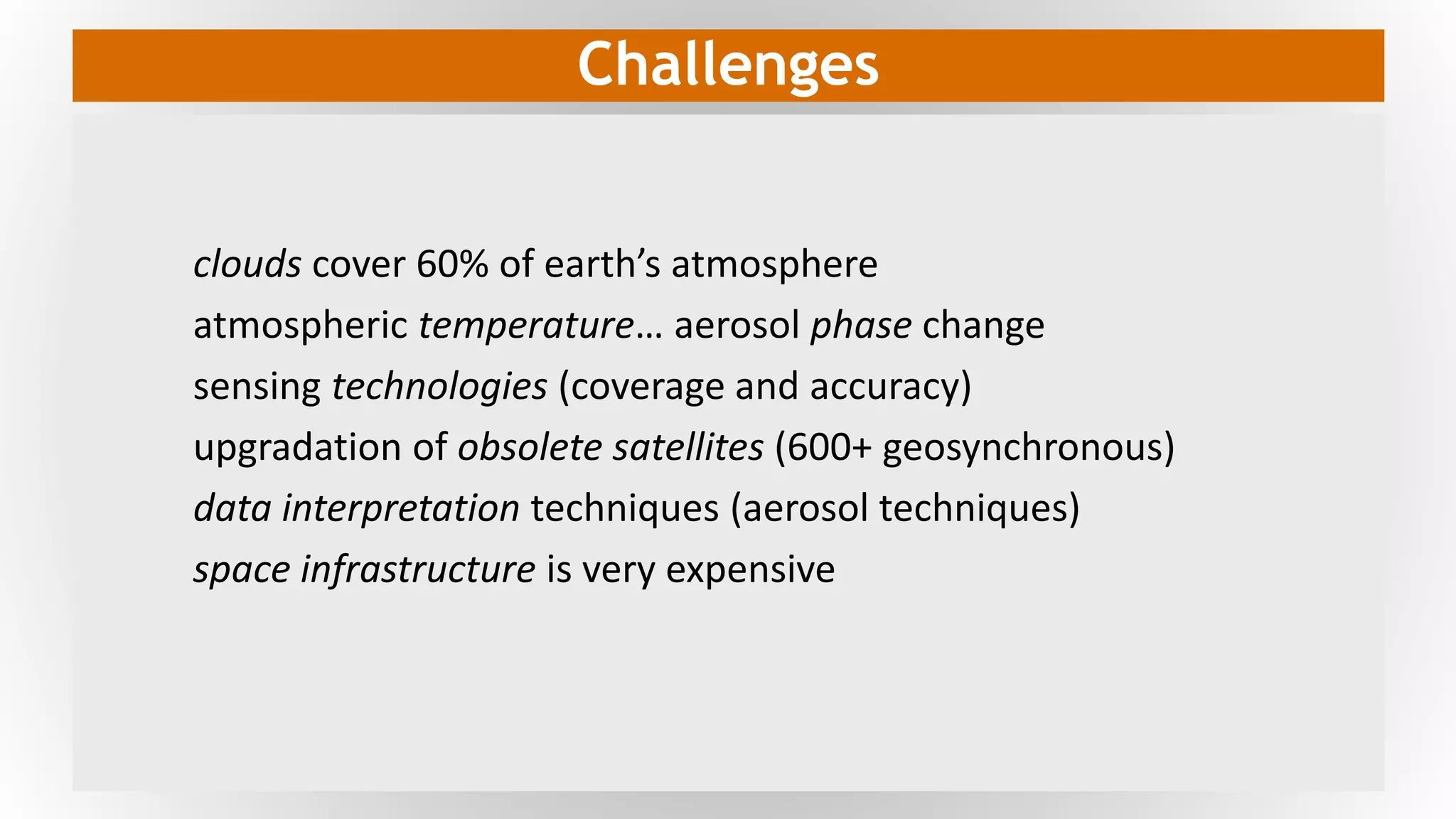 Challenges

clouds cover 60% of earth’s atmosphere
atmospheric temperature… aerosol phase change
sensing technologies (coverage and accuracy)
upgradation of obsolete satellites (600+ geosynchronous)
data interpretation techniques (aerosol techniques)
space infrastructure is very expensive